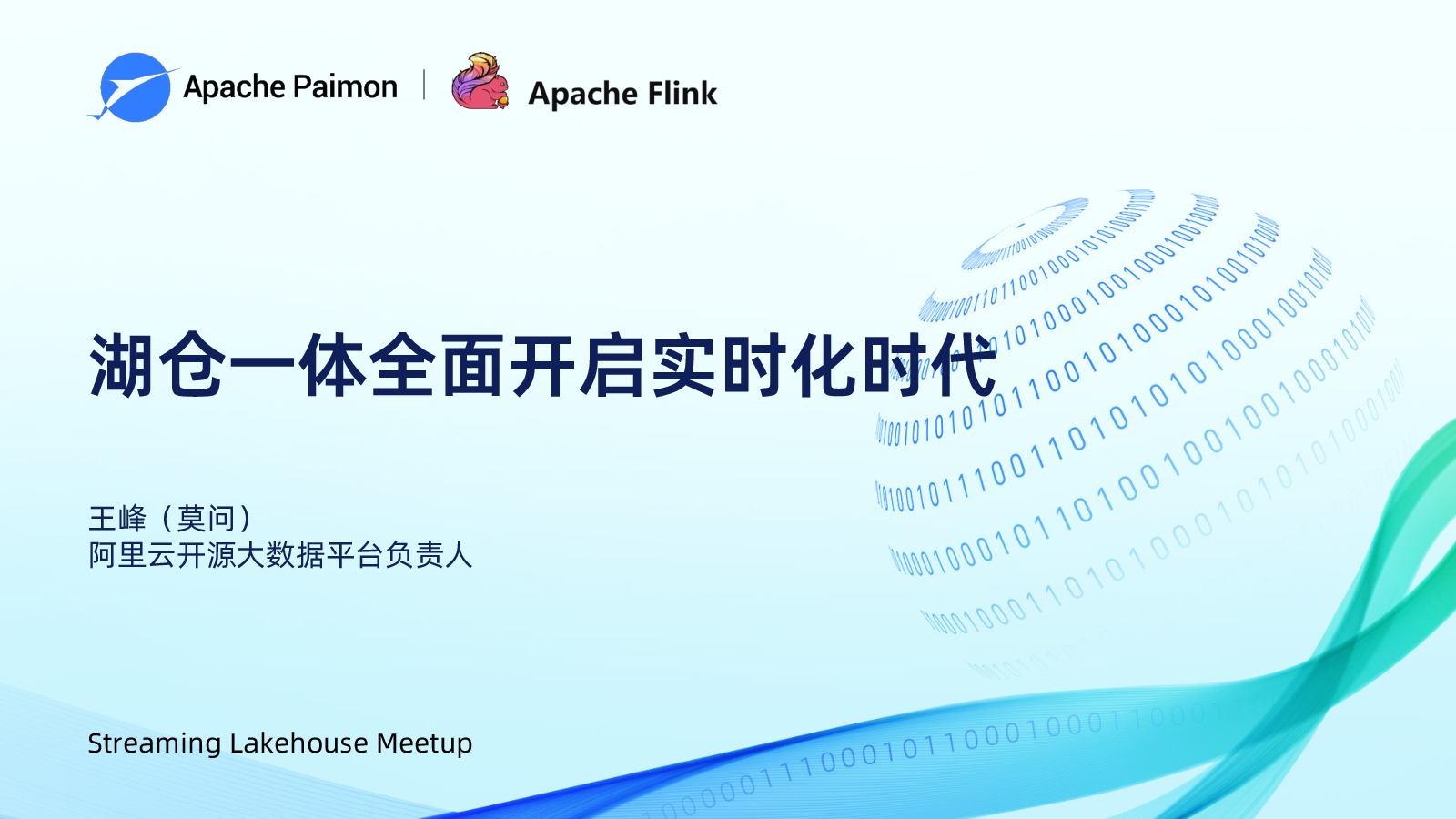 Apache Paimon | Apache Flink

湖仓一体全面开启实时化时代

王峰（莫问）
阿里云开源大数据平台负责人

Streaming Lakehouse Meetup